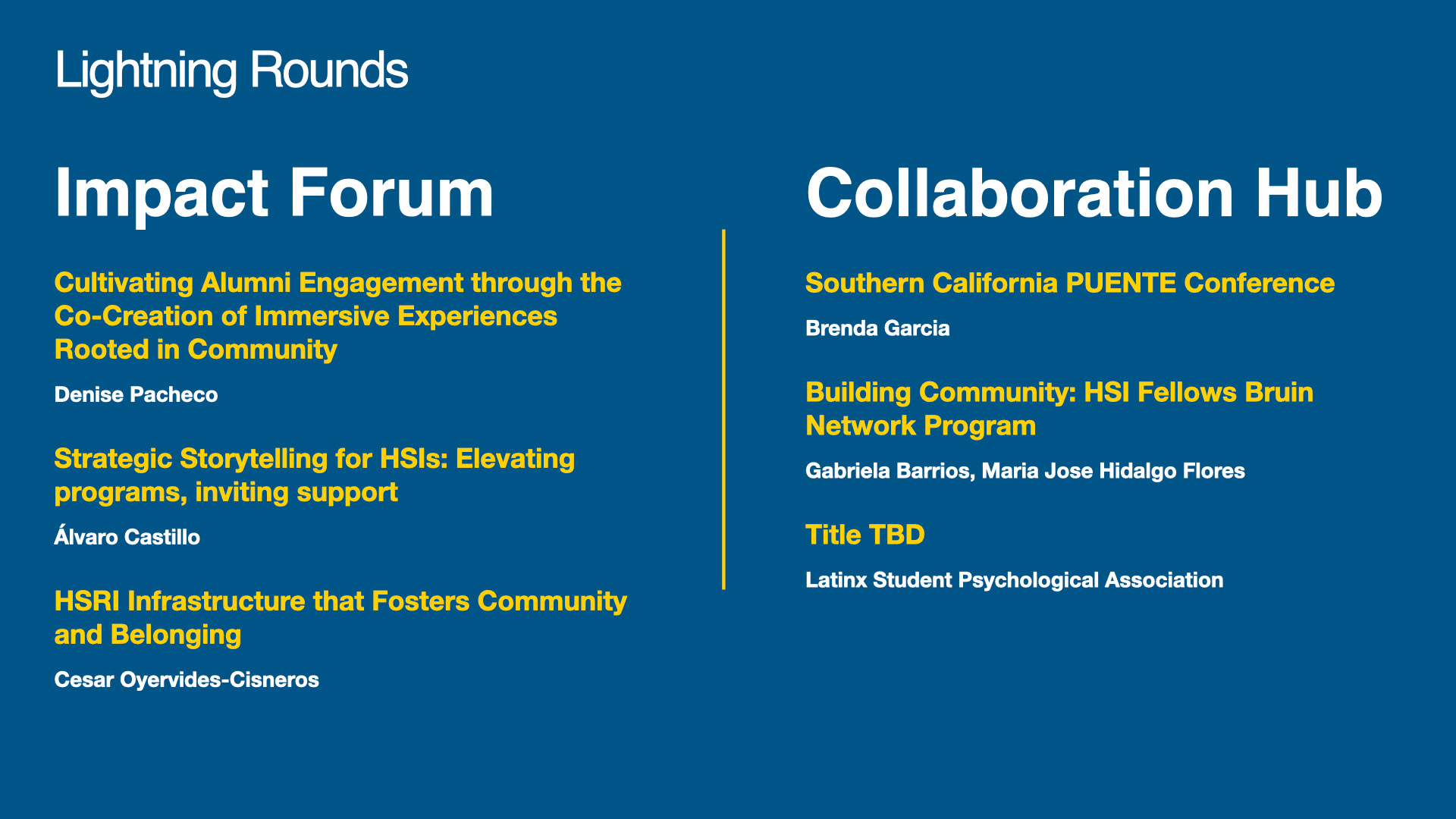 Lightning Rounds

Impact Forum

Cultivating Alumni Engagement through the Co-Creation of Immersive Experiences Rooted in Community

Denise Pacheco

Strategic Storytelling for HSIs: Elevating programs, inviting support

Álvaro Castillo

HSRI Infrastructure that Fosters Community and Belonging

Cesar Oyervides-Cisneros

Collaboration Hub

Southern California PUENTE Conference

Brenda Garcia

Building Community: HSI Fellows Bruin Network Program

Gabriela Barrios, Maria Jose Hidalgo Flores

Title TBD

Latinx Student Psychological Association